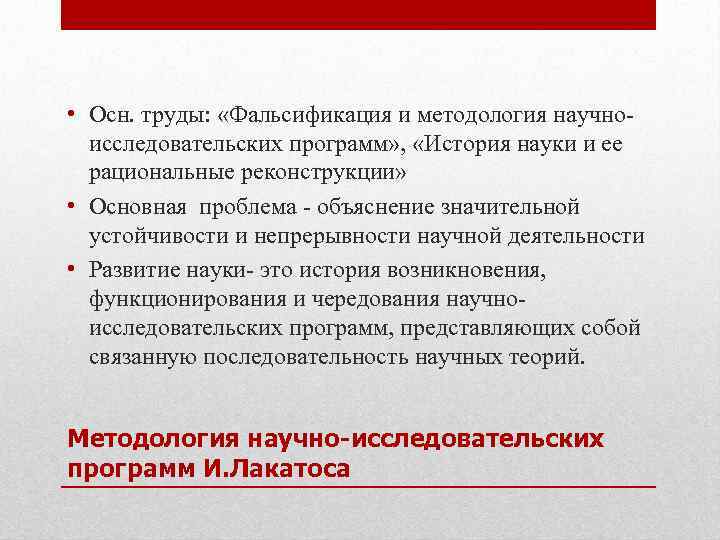 • Осн. труды: «Фальсификация и методология научно-исследовательских программ», «История науки и ее рациональные реконструкции»

• Основная проблема - объяснение значительной устойчивости и непрерывности научной деятельности

• Развитие науки- это история возникновения, функционирования и чередования научно-исследовательских программ, представляющих собой связанную последовательность научных теорий.

Методология научно-исследовательских программ И.Лакатоса